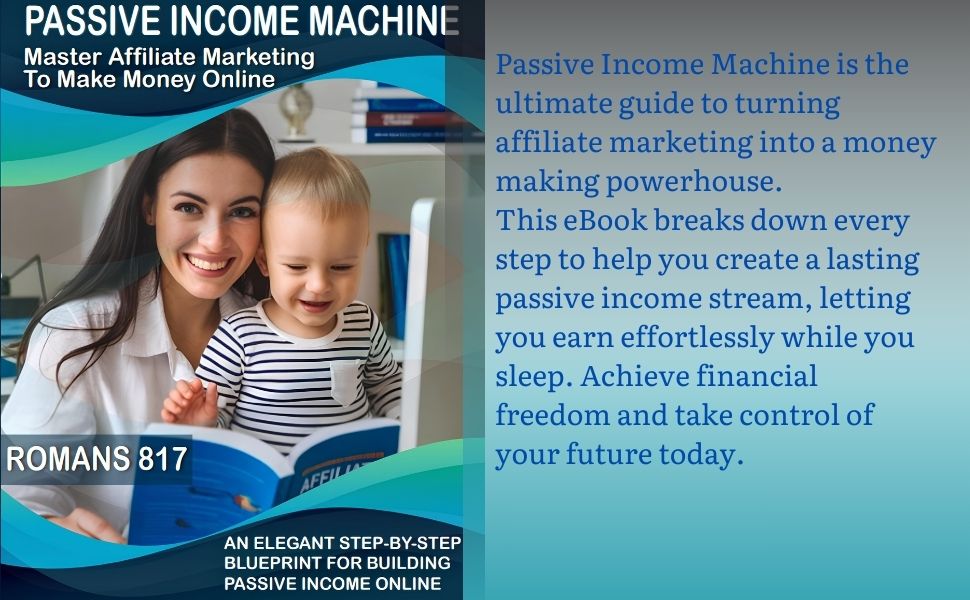 PASSIVE INCOME MACHINE

Master Affiliate Marketing To Make Money Online

ROMANS 817

AFFILIA

AN ELEGANT STEP-BY-STEP BLUEPRINT FOR BUILDING PASSIVE INCOME ONLINE

Passive Income Machine is the ultimate guide to turning affiliate marketing into a money making powerhouse.
This eBook breaks down every step to help you create a lasting passive income stream, letting you earn effortlessly while you sleep. Achieve financial freedom and take control of your future today.